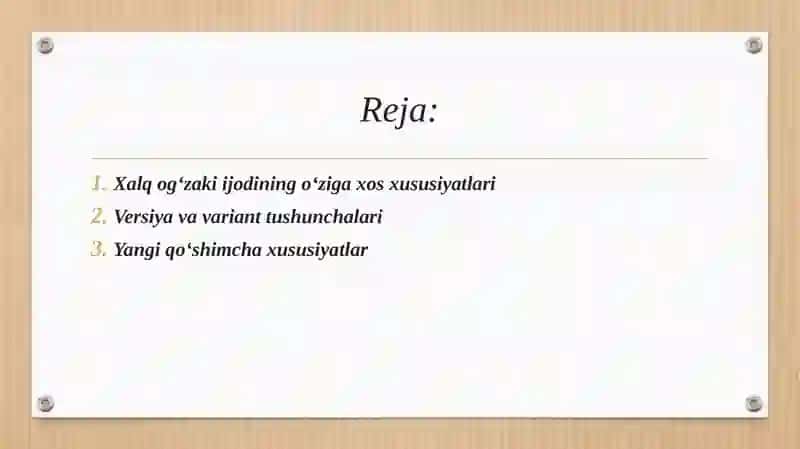 Reja:

1. Xalq og‘zaki ijodining o‘ziga xos xususiyatlari
2. Versiya va variant tushunchalari
3. Yangi qo‘shimcha xususiyatlar